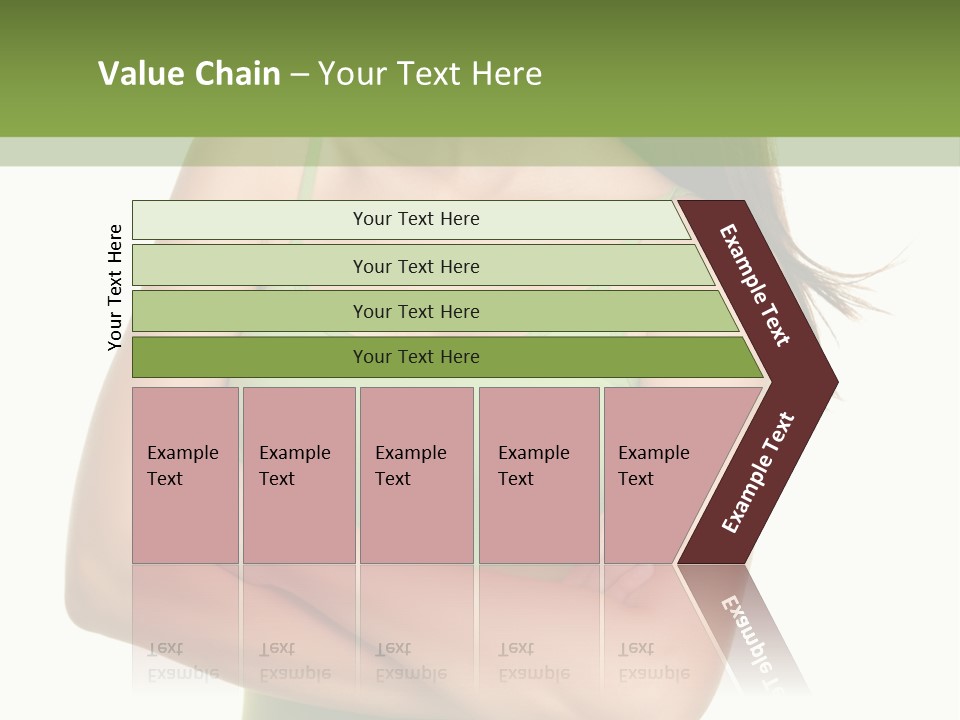 Value Chain – Your Text Here

Your Text Here

Your Text Here

Your Text Here

Your Text Here

Your Text Here

Example Text

Example Text

Example Text

Example Text

Example Text

Example Text

Example Text